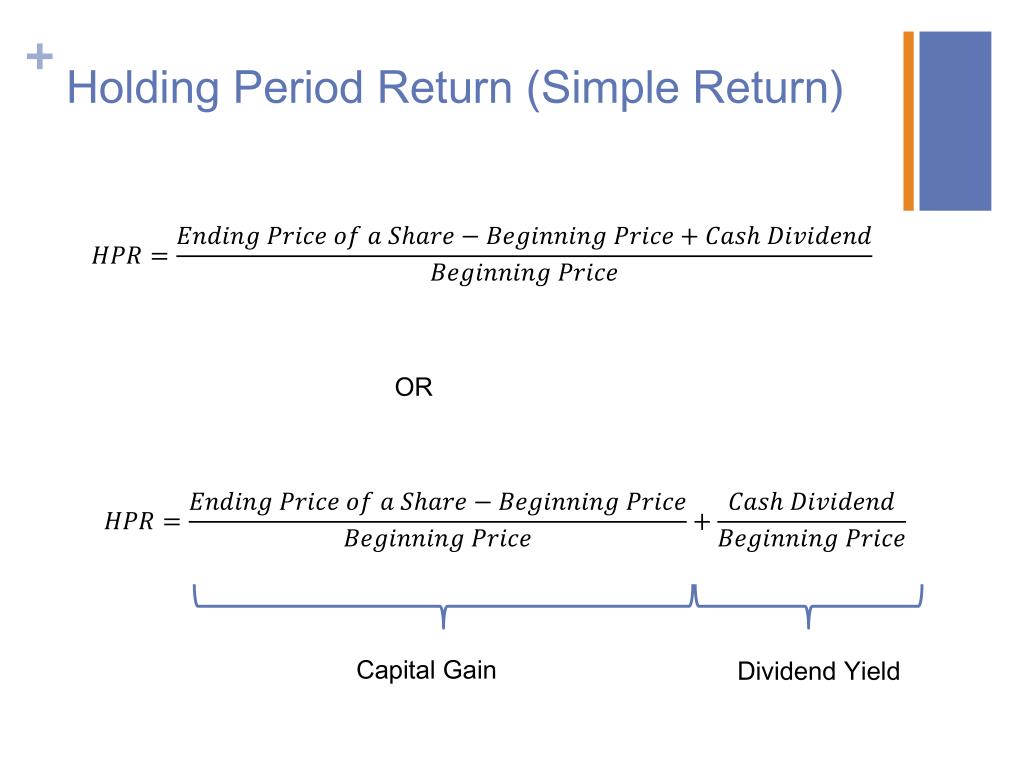 +
Holding Period Return (Simple Return)

$HPR = \frac{Ending\ Price\ of\ a\ Share - Beginning\ Price + Cash\ Dividend}{Beginning\ Price}$

OR

$HPR = \frac{Ending\ Price\ of\ a\ Share - Beginning\ Price}{Beginning\ Price} + \frac{Cash\ Dividend}{Beginning\ Price}$

Capital Gain

Dividend Yield